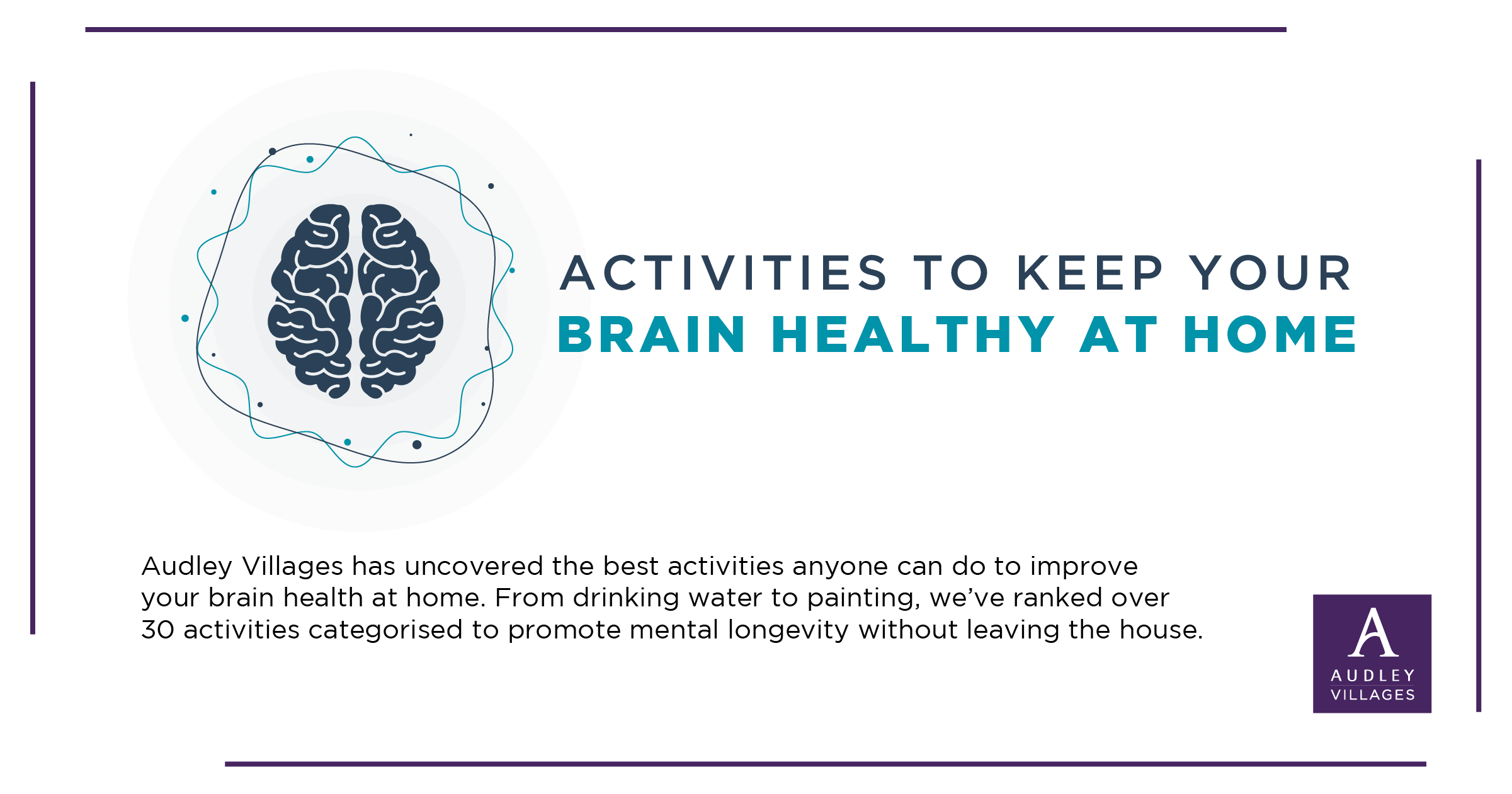 ACTIVITIES TO KEEP YOUR
BRAIN HEALTHY AT HOME

Audley Villages has uncovered the best activities anyone can do to improve your brain health at home. From drinking water to painting, we've ranked over 30 activities categorised to promote mental longevity without leaving the house.

A
AUDLEY
VILLAGES